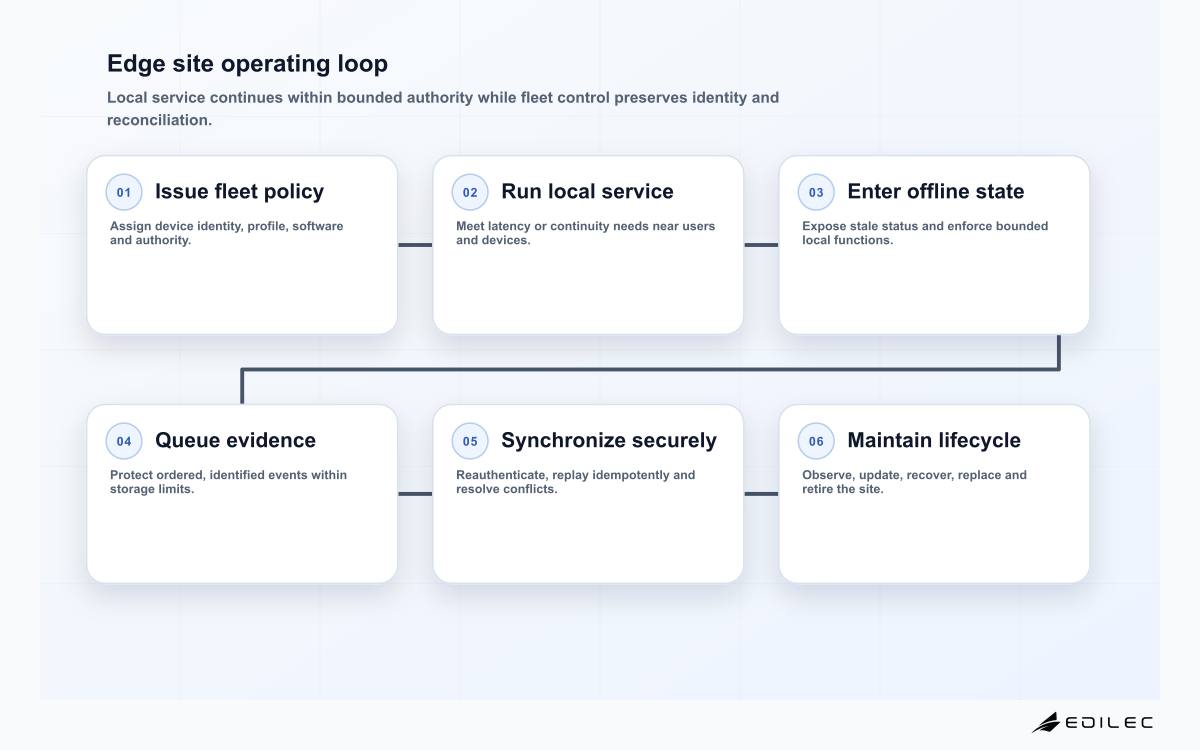 Edge site operating loop

Local service continues within bounded authority while fleet control preserves identity and reconciliation.

01 Issue fleet policy

Assign device identity, profile, software and authority.

02 Run local service

Meet latency or continuity needs near users and devices.

03 Enter offline state

Expose stale status and enforce bounded local functions.

04 Queue evidence

Protect ordered, identified events within storage limits.

05 Synchronize securely

Reauthenticate, replay idempotently and resolve conflicts.

06 Maintain lifecycle

Observe, update, recover, replace and retire the site.

EDILEC